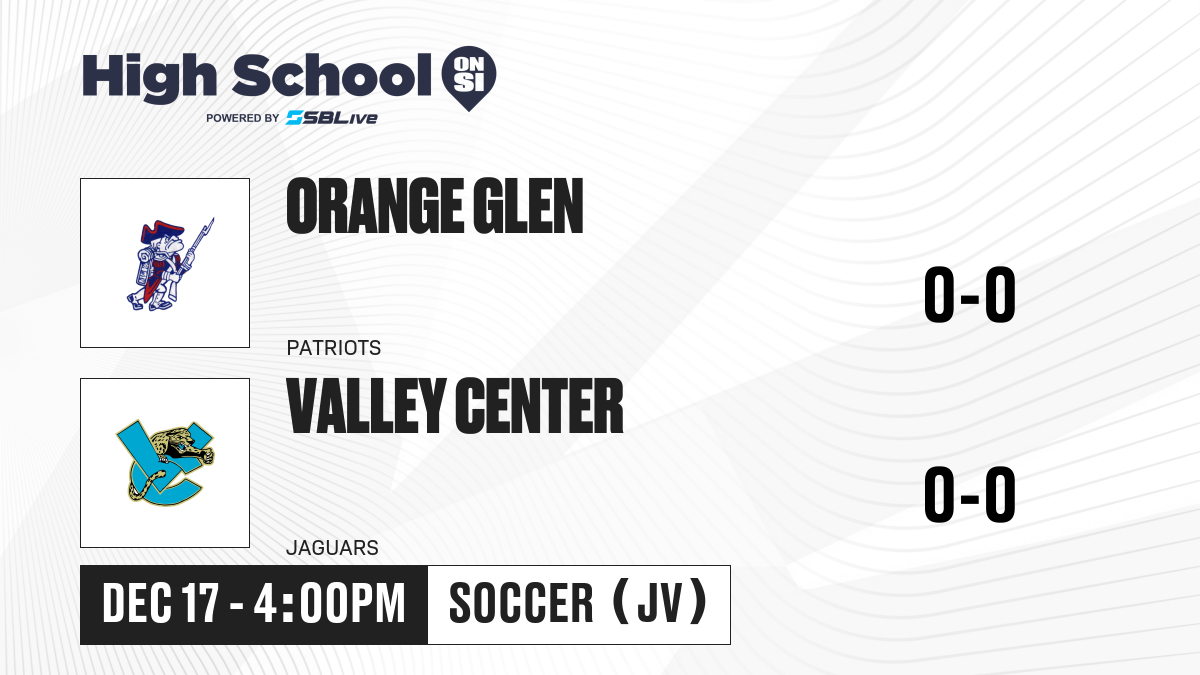 High School ON SI
POWERED BY SBLive

ORANGE GLEN
PATRIOTS
0-0

VALLEY CENTER
JAGUARS
0-0

DEC 17 - 4:00PM
SOCCER (JV)